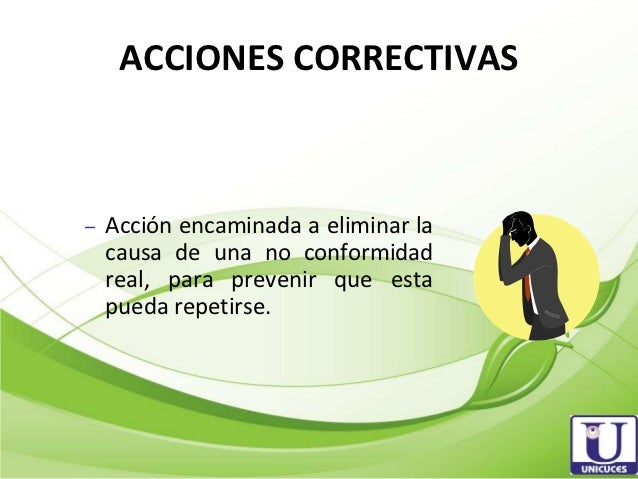 ACCIONES CORRECTIVAS

– Acción encaminada a eliminar la causa de una no conformidad real, para prevenir que esta pueda repetirse.

U
UNICUCES